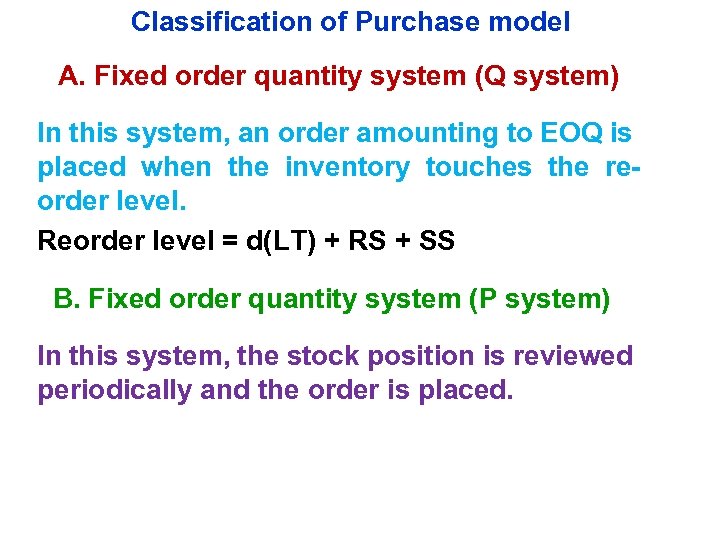 Classification of Purchase model

A. Fixed order quantity system (Q system)

In this system, an order amounting to EOQ is placed when the inventory touches the reorder level.

Reorder level = d(LT) + RS + SS

B. Fixed order quantity system (P system)

In this system, the stock position is reviewed periodically and the order is placed.